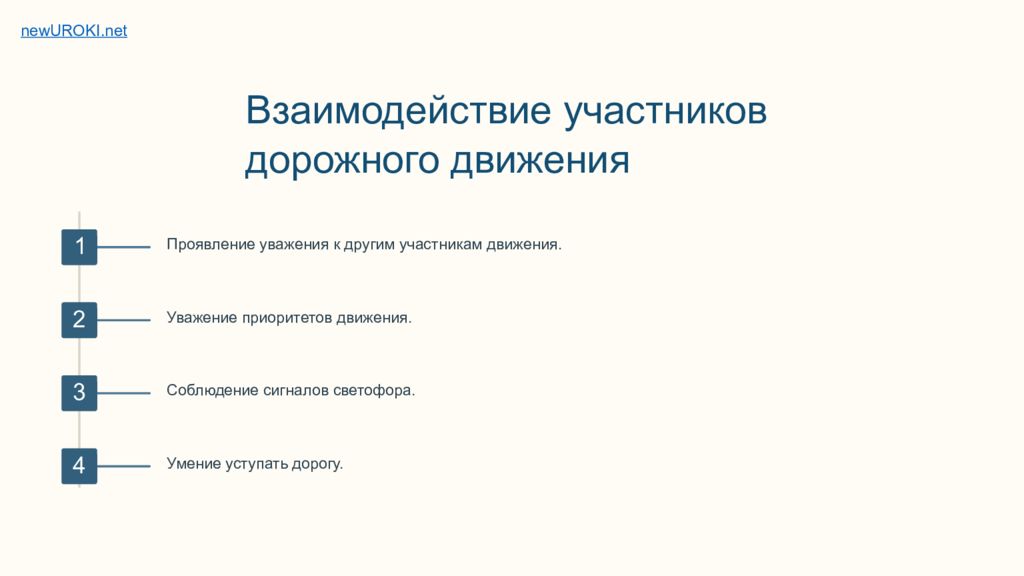 newUROKI.net

Взаимодействие участников дорожного движения

1 Проявление уважения к другим участникам движения.

2 Уважение приоритетов движения.

3 Соблюдение сигналов светофора.

4 Умение уступать дорогу.